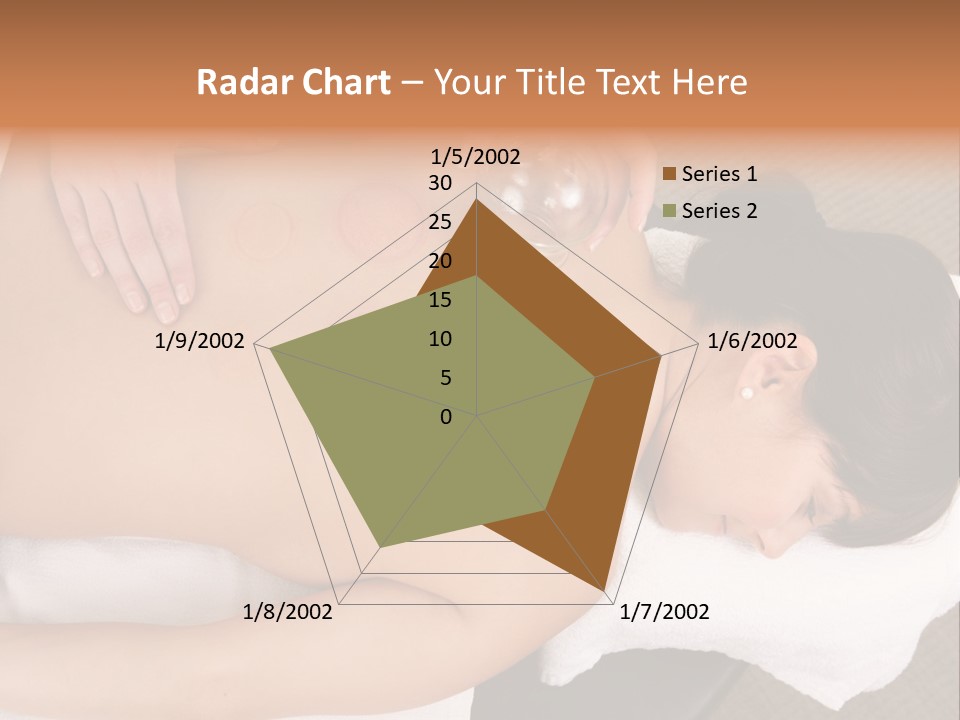 Radar Chart – Your Title Text Here

1/5/2002
30
25
20
15
10
5
0
1/6/2002
1/7/2002
1/8/2002
1/9/2002

Series 1
Series 2